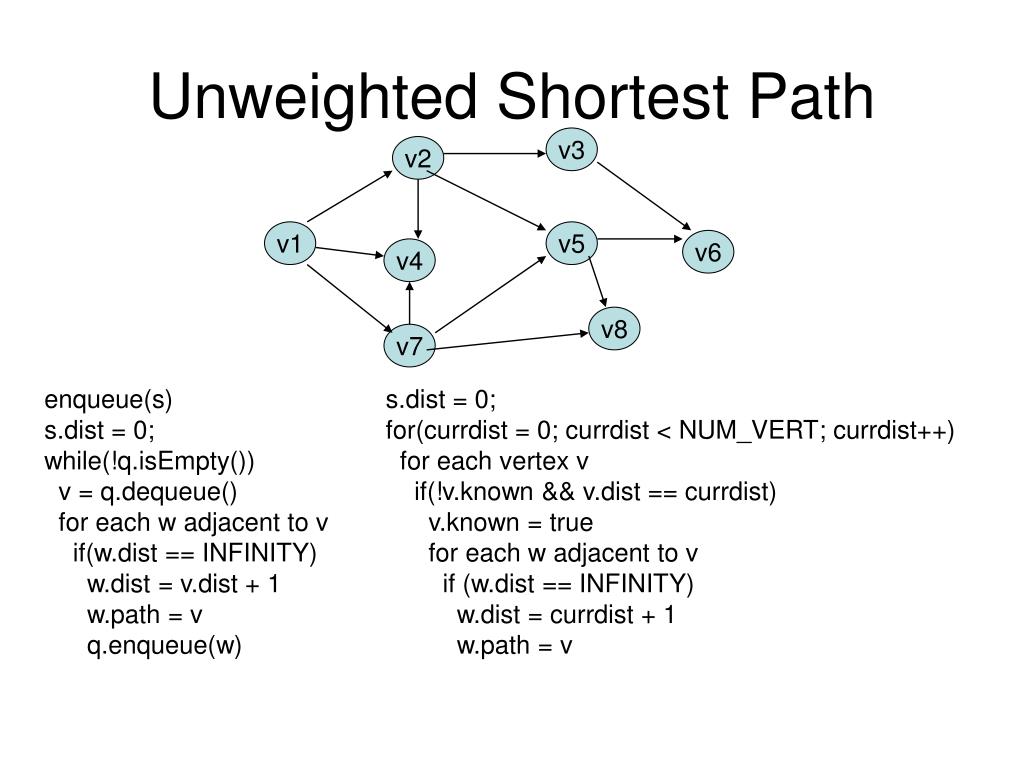 Unweighted Shortest Path

v2
v3
v1
v4
v5
v6
v7
v8

enqueue(s)
s.dist = 0;
while(!q.isEmpty())
  v = q.dequeue()
  for each w adjacent to v
    if(w.dist == INFINITY)
      w.dist = v.dist + 1
      w.path = v
      q.enqueue(w)

s.dist = 0;
for(currdist = 0; currdist < NUM_VERT; currdist++)
  for each vertex v
    if(!v.known && v.dist == currdist)
      v.known = true
      for each w adjacent to v
        if (w.dist == INFINITY)
          w.dist = currdist + 1
          w.path = v